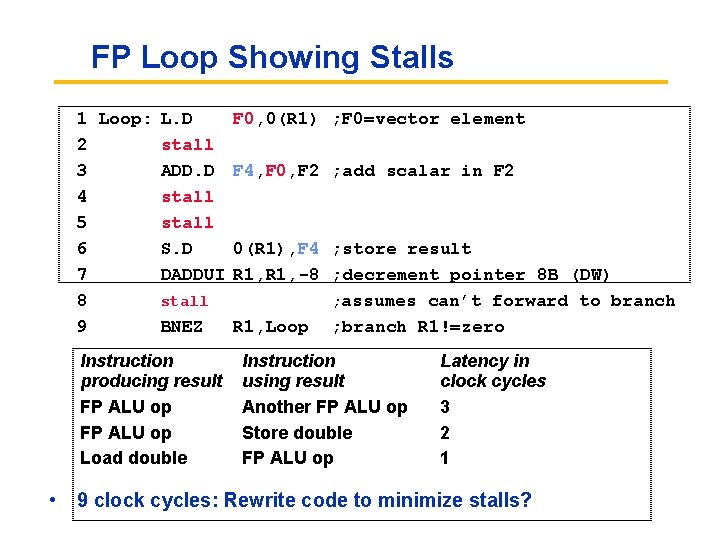 FP Loop Showing Stalls

1 Loop: L.D F0,0(R1) ;F0=vector element
2 stall
3 ADD.D F4,F0,F2 ;add scalar in F2
4 stall
5 stall
6 S.D 0(R1),F4 ;store result
7 DADDUI R1,R1,-8 ;decrement pointer 8B (DW)
8 stall ;assumes can't forward to branch
9 BNEZ R1,Loop ;branch R1!=zero

| Instruction producing result | Instruction using result | Latency in clock cycles |
|---|---|---|
| FP ALU op | Another FP ALU op | 3 |
| FP ALU op | Store double | 2 |
| Load double | FP ALU op | 1 |

• 9 clock cycles: Rewrite code to minimize stalls?